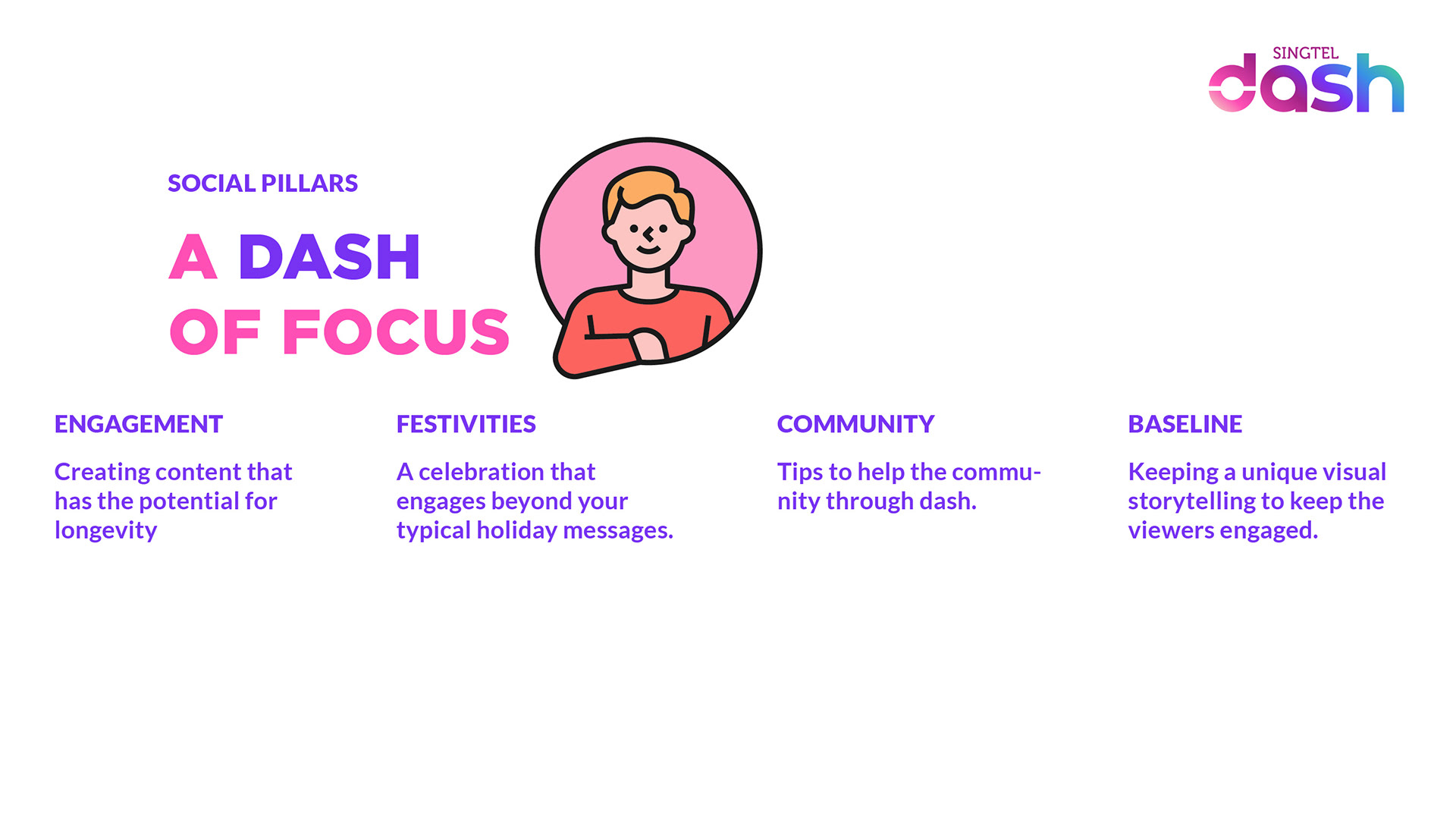 SINGTEL
dash

SOCIAL PILLARS

A DASH
OF FOCUS

ENGAGEMENT

Creating content that has the potential for longevity

FESTIVITIES

A celebration that engages beyond your typical holiday messages.

COMMUNITY

Tips to help the community through dash.

BASELINE

Keeping a unique visual storytelling to keep the viewers engaged.